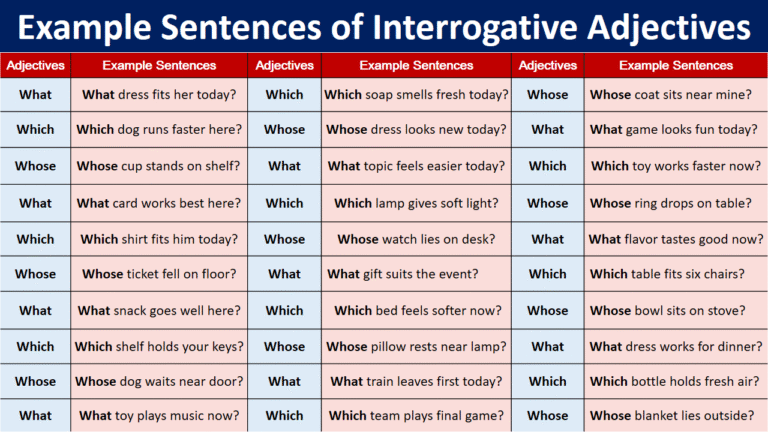 Example Sentences of Interrogative Adjectives

| Adjectives | Example Sentences | Adjectives | Example Sentences | Adjectives | Example Sentences |
|---|---|---|---|---|---|
| What | What dress fits her today? | Which | Which soap smells fresh today? | Whose | Whose coat sits near mine? |
| Which | Which dog runs faster here? | Whose | Whose dress looks new today? | What | What game looks fun today? |
| Whose | Whose cup stands on shelf? | What | What topic feels easier today? | Which | Which toy works faster now? |
| What | What card works best here? | Which | Which lamp gives soft light? | Whose | Whose ring drops on table? |
| Which | Which shirt fits him today? | Whose | Whose watch lies on desk? | What | What flavor tastes good now? |
| Whose | Whose ticket fell on floor? | What | What gift suits the event? | Which | Which table fits six chairs? |
| What | What snack goes well here? | Which | Which bed feels softer now? | Whose | Whose bowl sits on stove? |
| Which | Which shelf holds your keys? | Whose | Whose pillow rests near lamp? | What | What dress works for dinner? |
| Whose | Whose dog waits near door? | What | What train leaves first today? | Which | Which bottle holds fresh air? |
| What | What toy plays music now? | Which | Which team plays final game? | Whose | Whose blanket lies outside? |